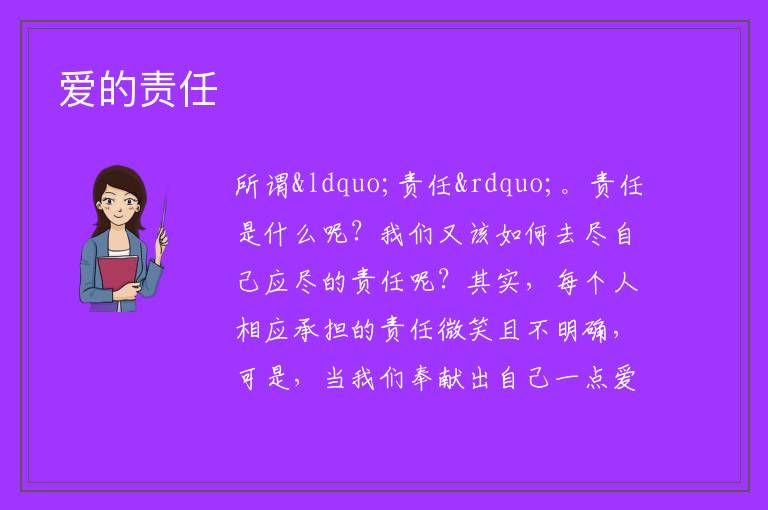 爱的责任

所谓&ldquo;责任&rdquo;。责任是什么呢？我们又该如何去尽自己应尽的责任呢？其实，每个人相应承担的责任微笑且不明确，可是，当我们奉献出自己一点爱